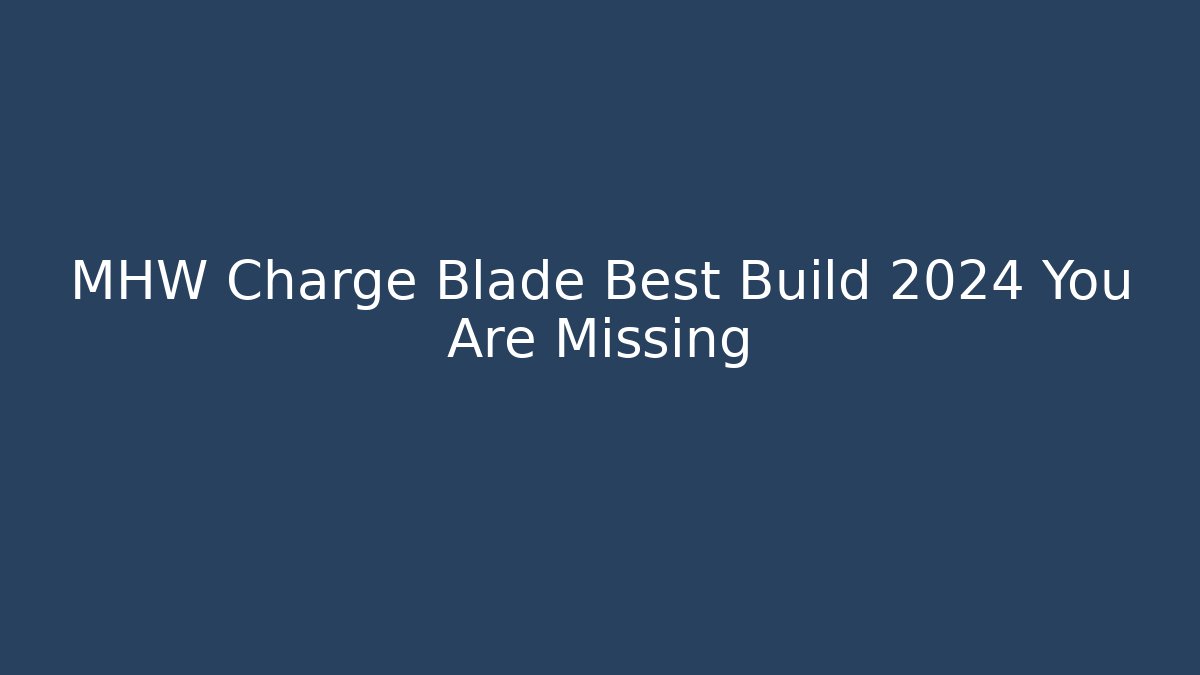 MHW Charge Blade Best Build 2024 You Are Missing